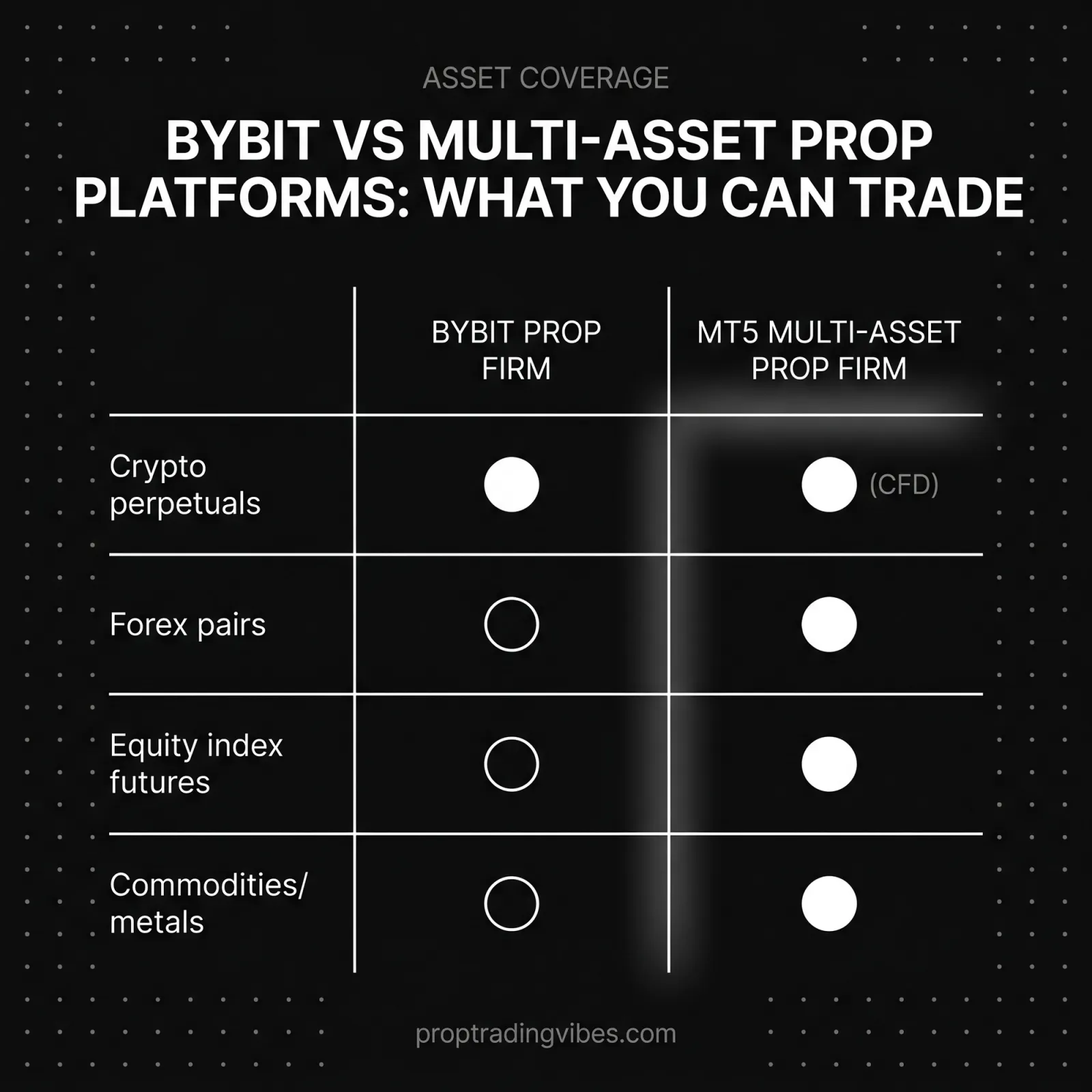 ASSET COVERAGE

BYBIT VS MULTI-ASSET PROP PLATFORMS: WHAT YOU CAN TRADE

| | BYBIT PROP FIRM | MT5 MULTI-ASSET PROP FIRM |
|---|---|---|
| Crypto perpetuals | ● | ● (CFD) |
| Forex pairs | ○ | ● |
| Equity index futures | ○ | ● |
| Commodities/ metals | ○ | ● |

proptradingvibes.com